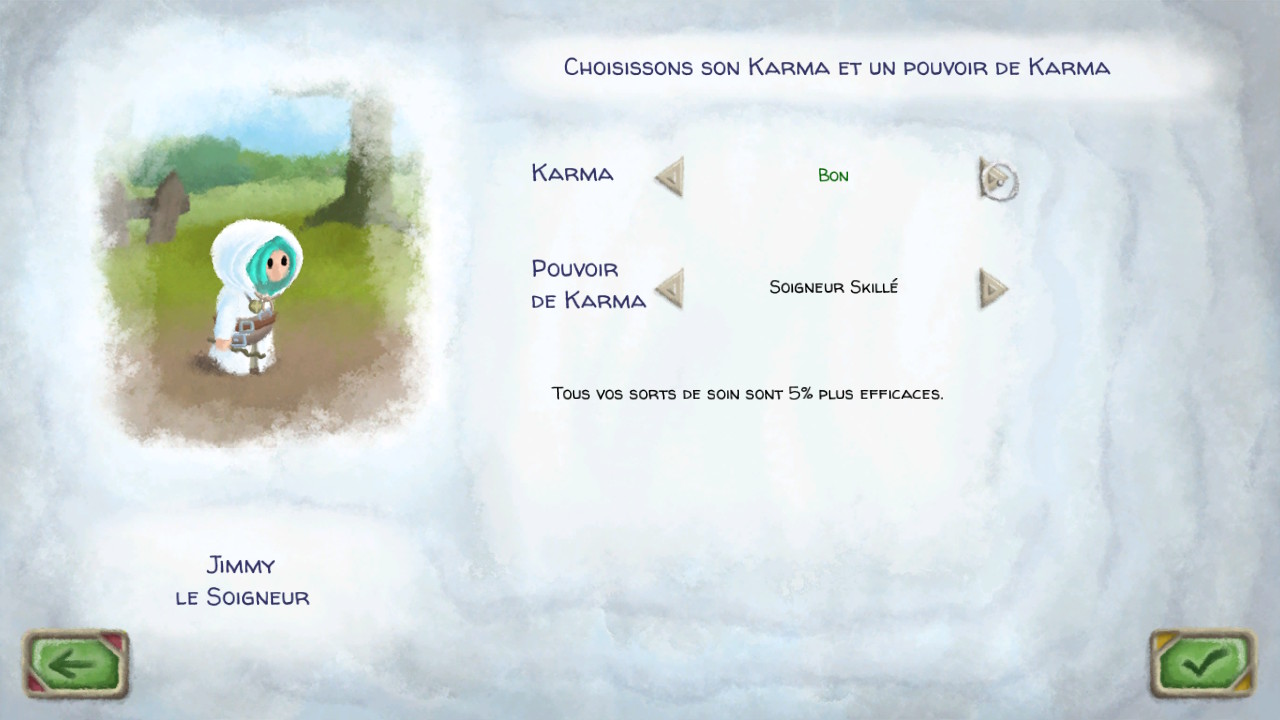 Choisissons son Karma et un pouvoir de Karma

Karma

Bon

Pouvoir de Karma

Soigneur Skillé

Tous vos sorts de soin sont 5% plus efficaces.

Jimmy le Soigneur